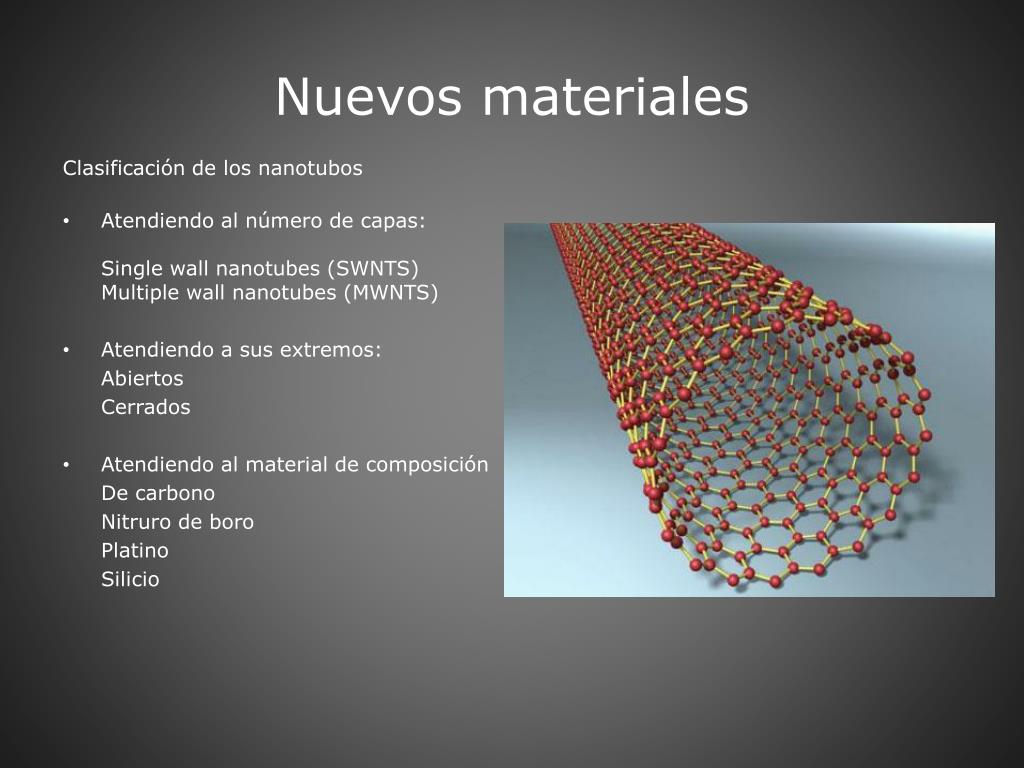 Nuevos materiales

Clasificación de los nanotubos

• Atendiendo al número de capas:

Single wall nanotubes (SWNTS)
Multiple wall nanotubes (MWNTS)

• Atendiendo a sus extremos:
Abiertos
Cerrados

• Atendiendo al material de composición
De carbono
Nitruro de boro
Platino
Silicio